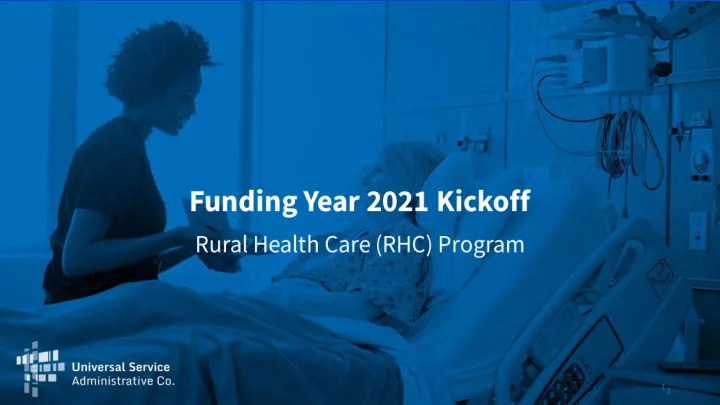 Funding Year 2021 Kickoff

Rural Health Care (RHC) Program

Universal Service
Administrative Co.